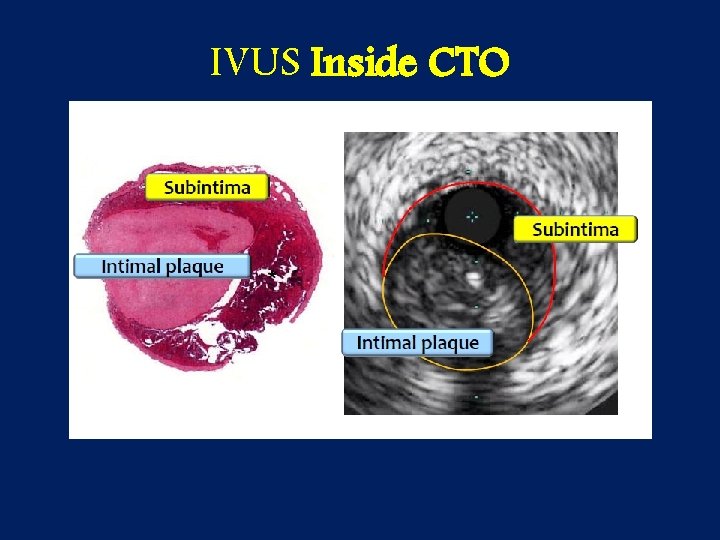 IVUS Inside CTO

Subintima

Intimal plaque

Subintima

Intimal plaque